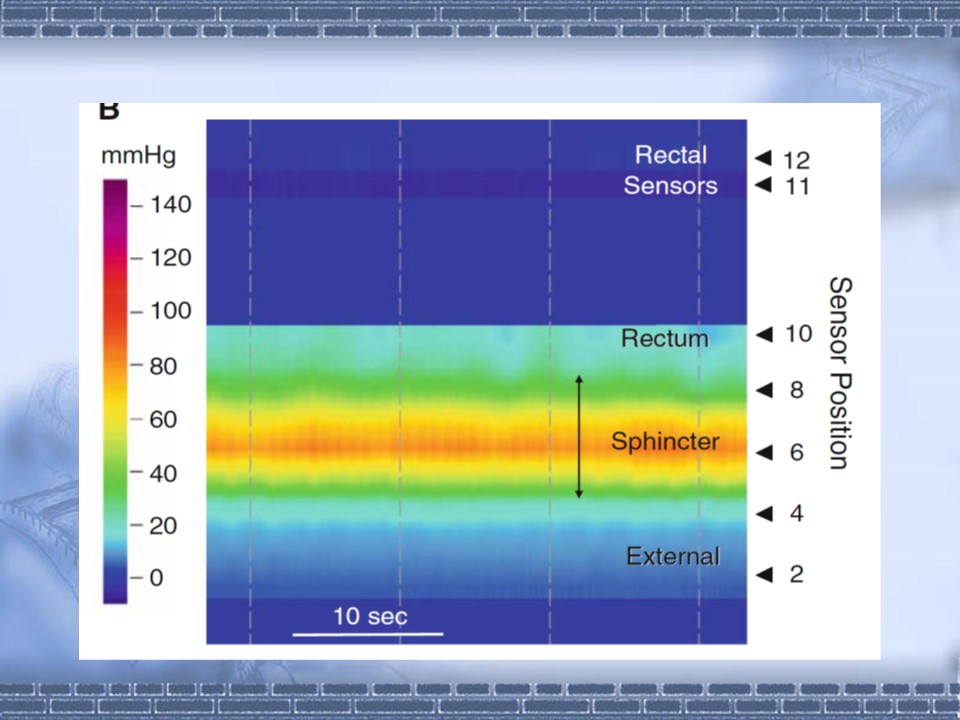 B

mmHg

140
120
100
80
60
40
20
0

Rectal Sensors

Rectum

Sphincter

External

10 sec

12
11
10
8
6
4
2

Sensor Position